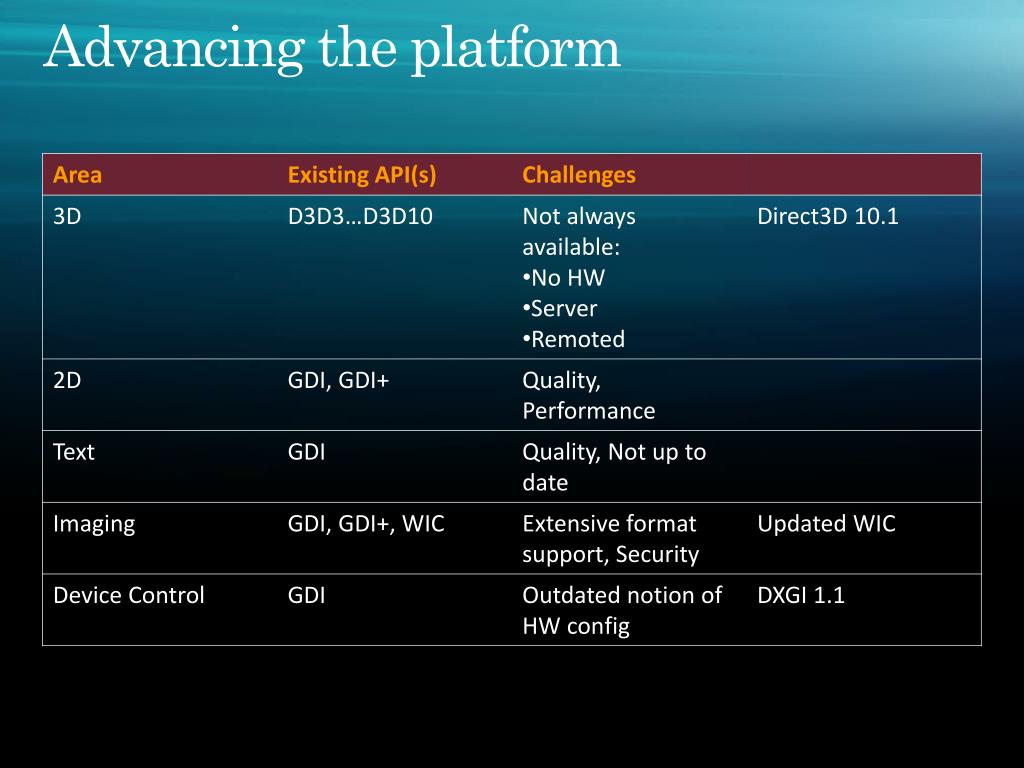 Advancing the platform

| Area | Existing API(s) | Challenges | |
|---|---|---|---|
| 3D | D3D3…D3D10 | Not always available: •No HW •Server •Remoted | Direct3D 10.1 |
| 2D | GDI, GDI+ | Quality, Performance | |
| Text | GDI | Quality, Not up to date | |
| Imaging | GDI, GDI+, WIC | Extensive format support, Security | Updated WIC |
| Device Control | GDI | Outdated notion of HW config | DXGI 1.1 |